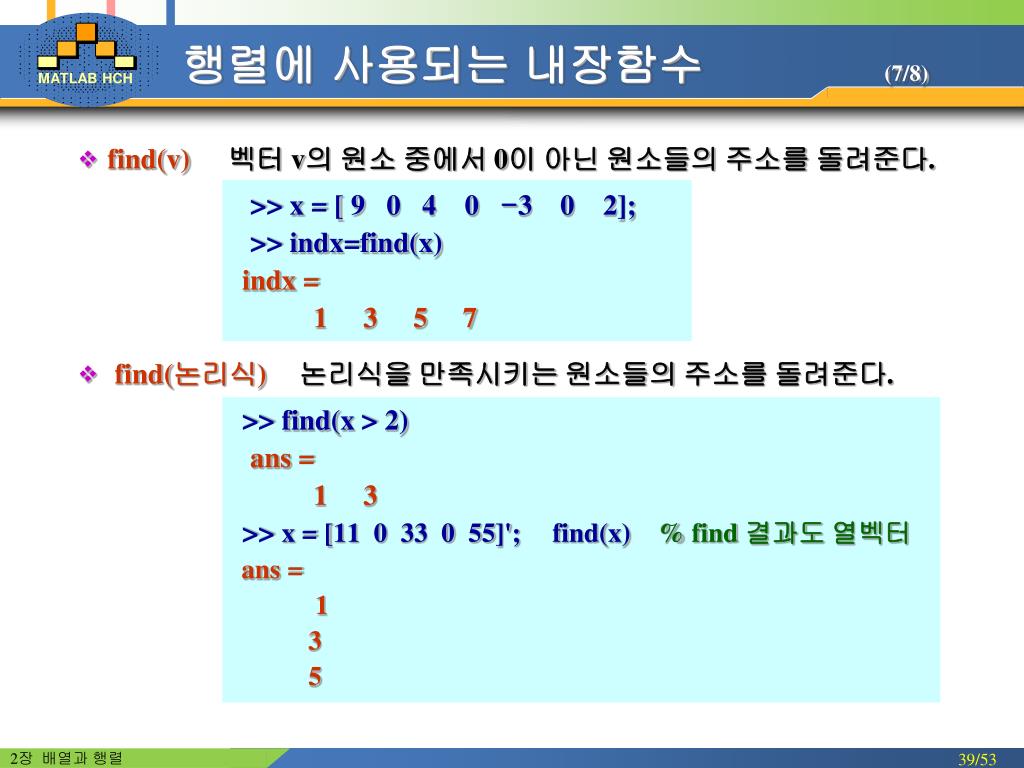 MATLAB HCH

행렬에 사용되는 내장함수 (7/8)

❖ find(v) 벡터 v의 원소 중에서 0이 아닌 원소들의 주소를 돌려준다.

>> x = [ 9 0 4 0 −3 0 2];
>> indx=find(x)
indx =
1 3 5 7

❖ find(논리식) 논리식을 만족시키는 원소들의 주소를 돌려준다.

>> find(x > 2)
ans =
1 3
>> x = [11 0 33 0 55]'; find(x) % find 결과도 열벡터
ans =
1
3
5

2장 배열과 행렬

39/53